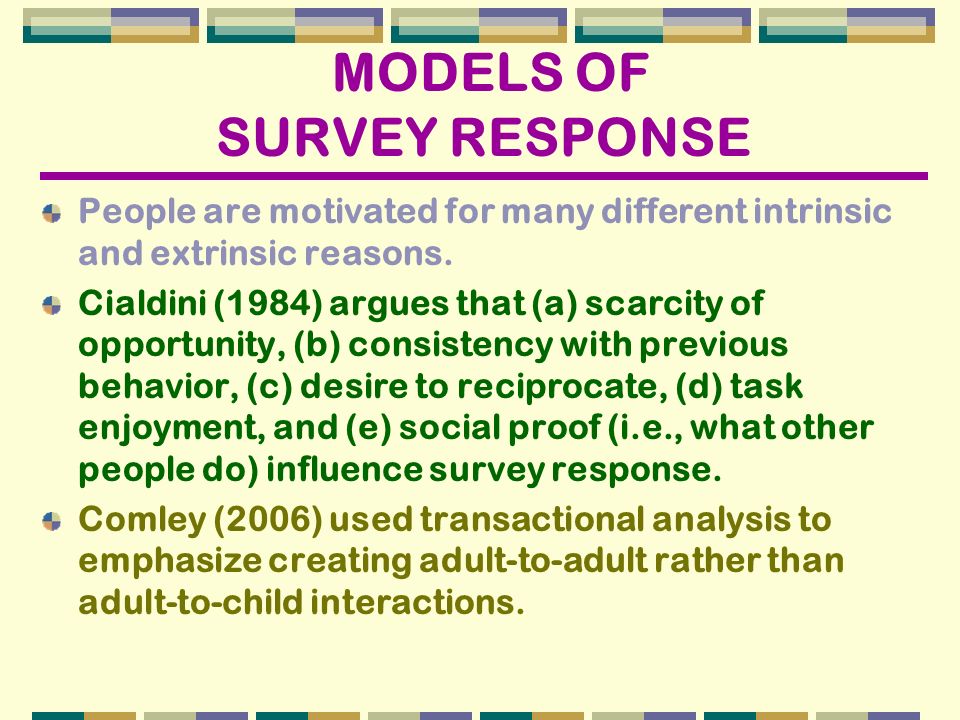 MODELS OF SURVEY RESPONSE

People are motivated for many different intrinsic and extrinsic reasons.

Cialdini (1984) argues that (a) scarcity of opportunity, (b) consistency with previous behavior, (c) desire to reciprocate, (d) task enjoyment, and (e) social proof (i.e., what other people do) influence survey response.

Comley (2006) used transactional analysis to emphasize creating adult-to-adult rather than adult-to-child interactions.